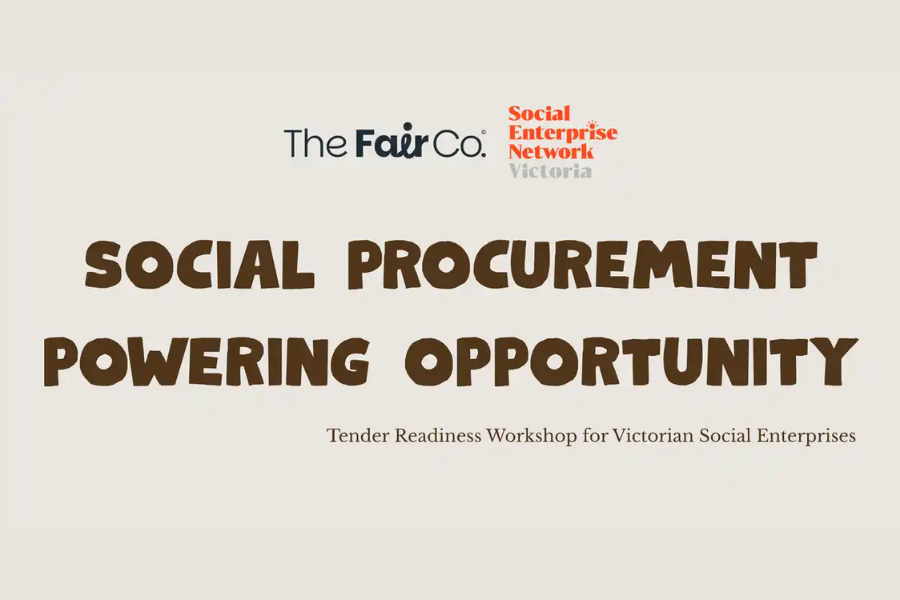 The Fair Co.

Social Enterprise Network Victoria

SOCIAL PROCUREMENT POWERING OPPORTUNITY

Tender Readiness Workshop for Victorian Social Enterprises